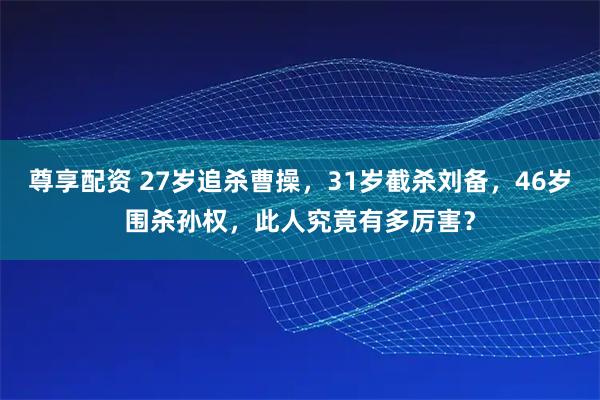 尊享配资 27岁追杀曹操，31岁截杀刘备，46岁围杀孙权，此人究竟有多厉害?